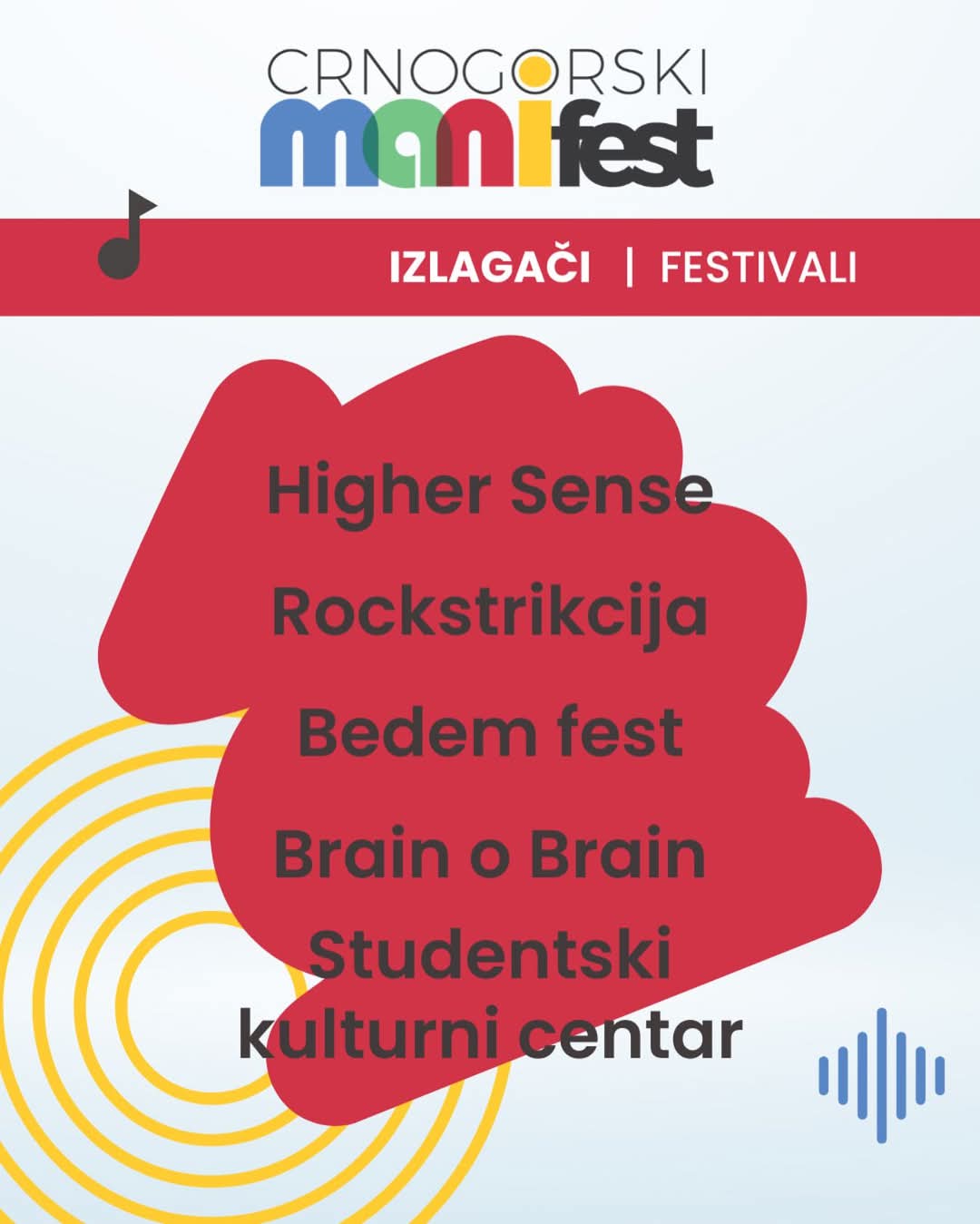 CRNOGORSKI
manifest

IZLAGAČI | FESTIVALI

Higher Sense

Rockstrikcija

Bedem fest

Brain o Brain

Studentski kulturni centar